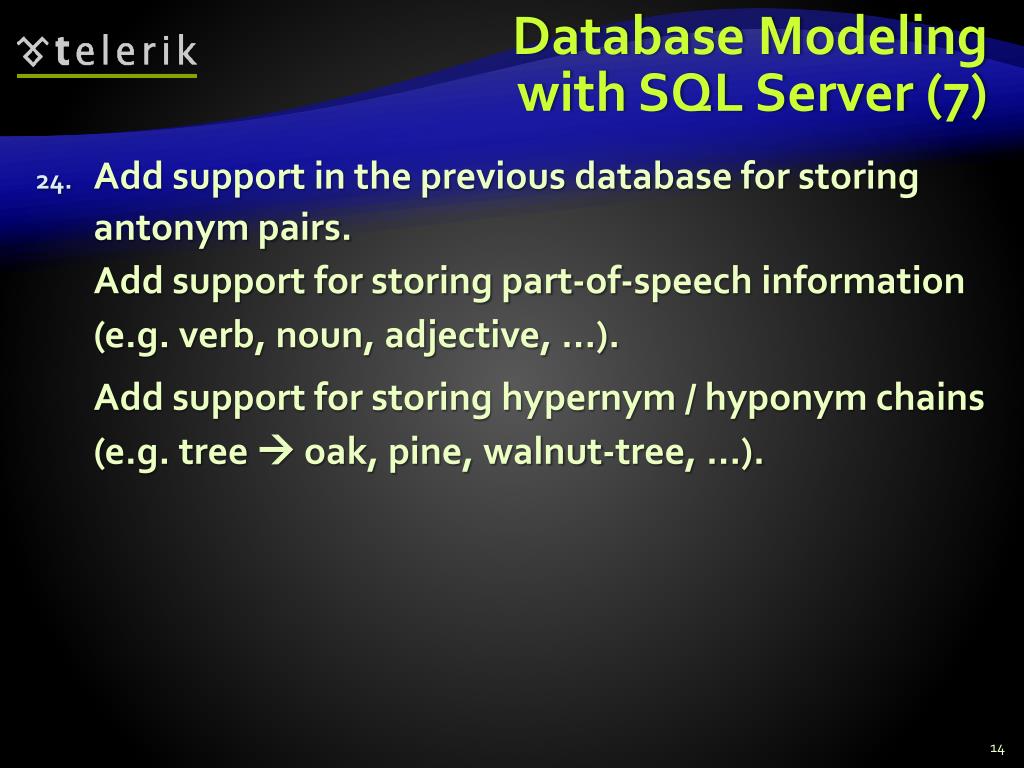 telerik

Database Modeling with SQL Server (7)

24. Add support in the previous database for storing antonym pairs.
Add support for storing part-of-speech information (e.g. verb, noun, adjective, …).

Add support for storing hypernym / hyponym chains (e.g. tree → oak, pine, walnut-tree, …).

14